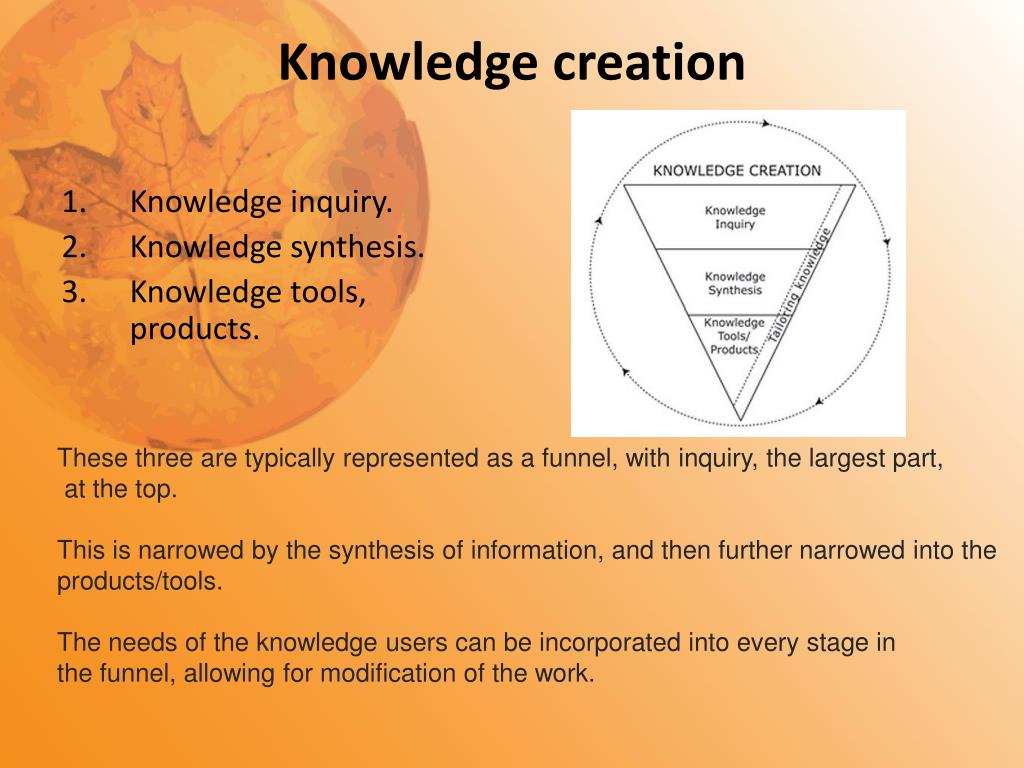 Knowledge creation

1. Knowledge inquiry.
2. Knowledge synthesis.
3. Knowledge tools, products.

KNOWLEDGE CREATION

Knowledge Inquiry

Knowledge Synthesis

Knowledge Tools/ Products

Tailoring Knowledge

These three are typically represented as a funnel, with inquiry, the largest part, at the top.

This is narrowed by the synthesis of information, and then further narrowed into the products/tools.

The needs of the knowledge users can be incorporated into every stage in the funnel, allowing for modification of the work.